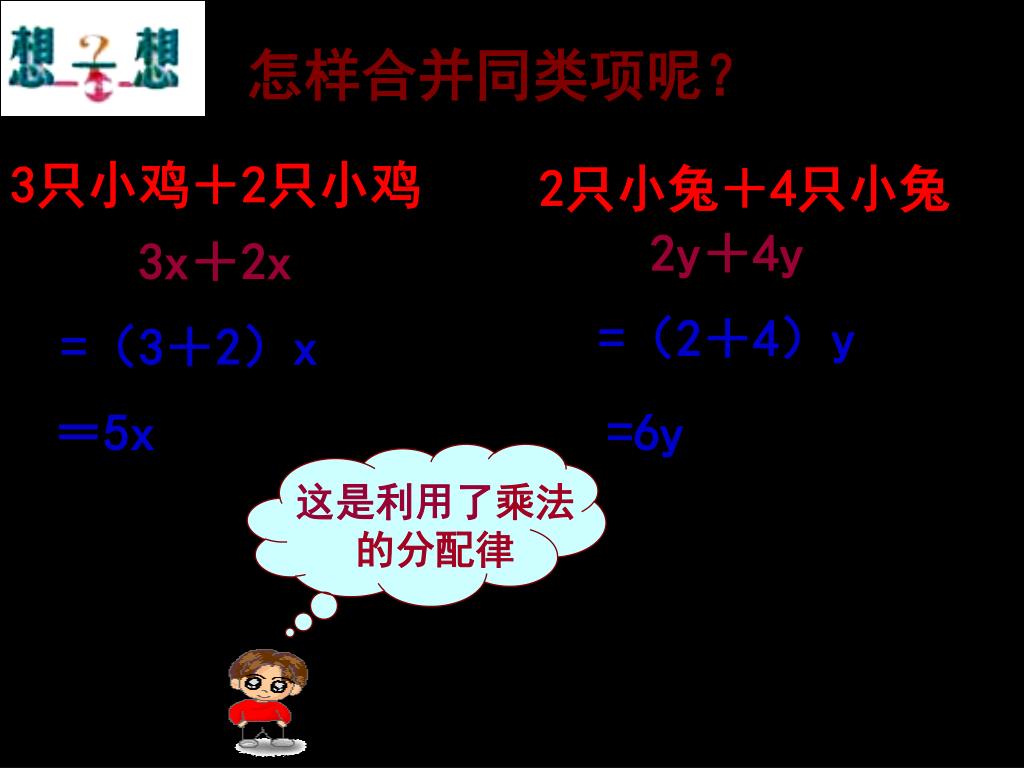 想一想

怎样合并同类项呢？

3只小鸡＋2只小鸡

$3x+2x$

$=(3+2)x$

$=5x$

2只小兔＋4只小兔

$2y+4y$

$=(2+4)y$

$=6y$

这是利用了乘法的分配律